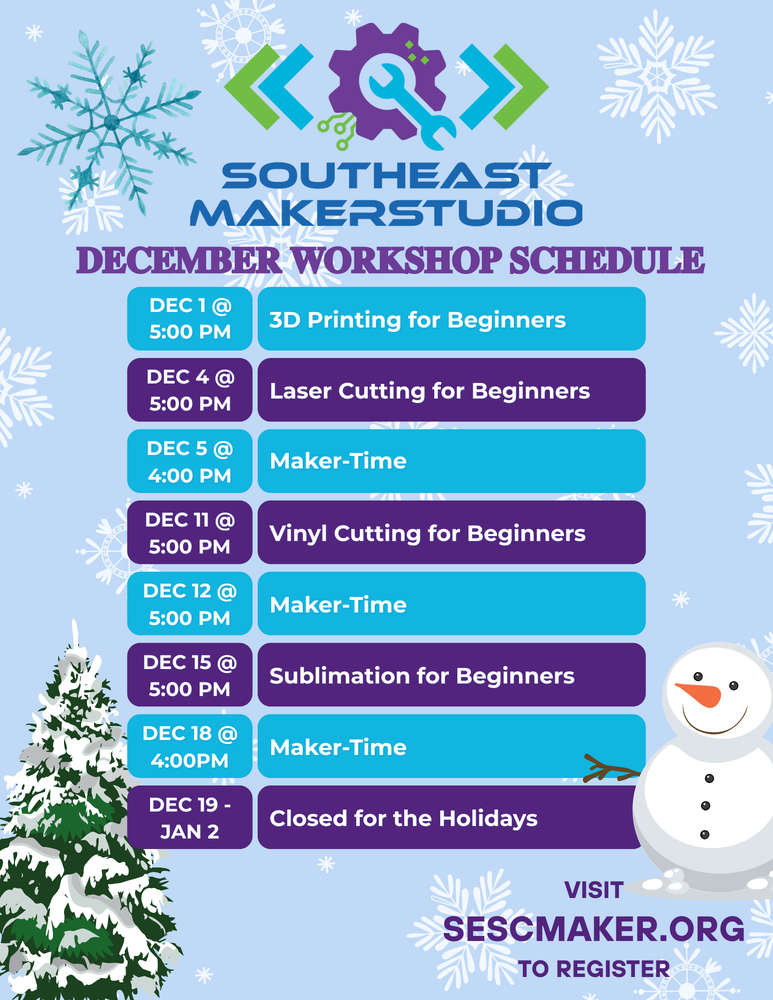 SOUTHEAST MAKERSTUDIO

DECEMBER WORKSHOP SCHEDULE

| | |
|---|---|
| DEC 1 @ 5:00 PM | 3D Printing for Beginners |
| DEC 4 @ 5:00 PM | Laser Cutting for Beginners |
| DEC 5 @ 4:00 PM | Maker-Time |
| DEC 11 @ 5:00 PM | Vinyl Cutting for Beginners |
| DEC 12 @ 5:00 PM | Maker-Time |
| DEC 15 @ 5:00 PM | Sublimation for Beginners |
| DEC 18 @ 4:00PM | Maker-Time |
| DEC 19 - JAN 2 | Closed for the Holidays |

VISIT
SESCMAKER.ORG
TO REGISTER